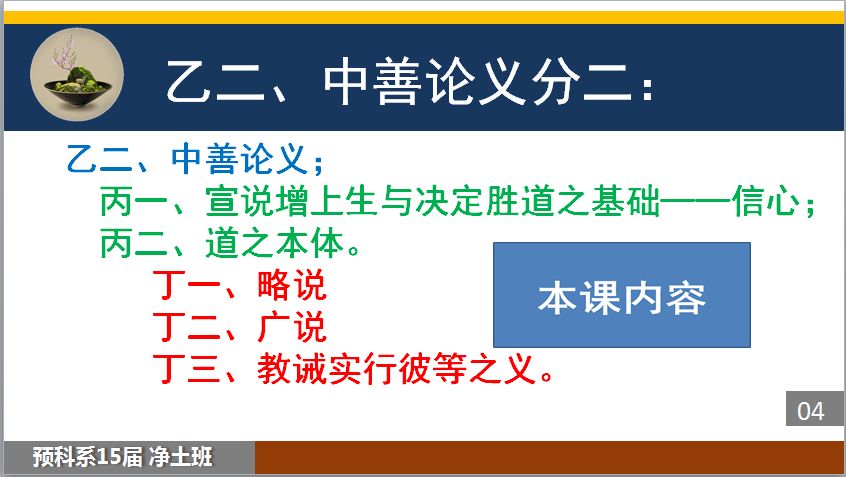 乙二、中善论义分二：

乙二、中善论义；
丙一、宣说增上生与决定胜道之基础——信心；
丙二、道之本体。
丁一、略说
丁二、广说
丁三、教诫实行彼等之义。

本课内容

04

预科系15届 净土班